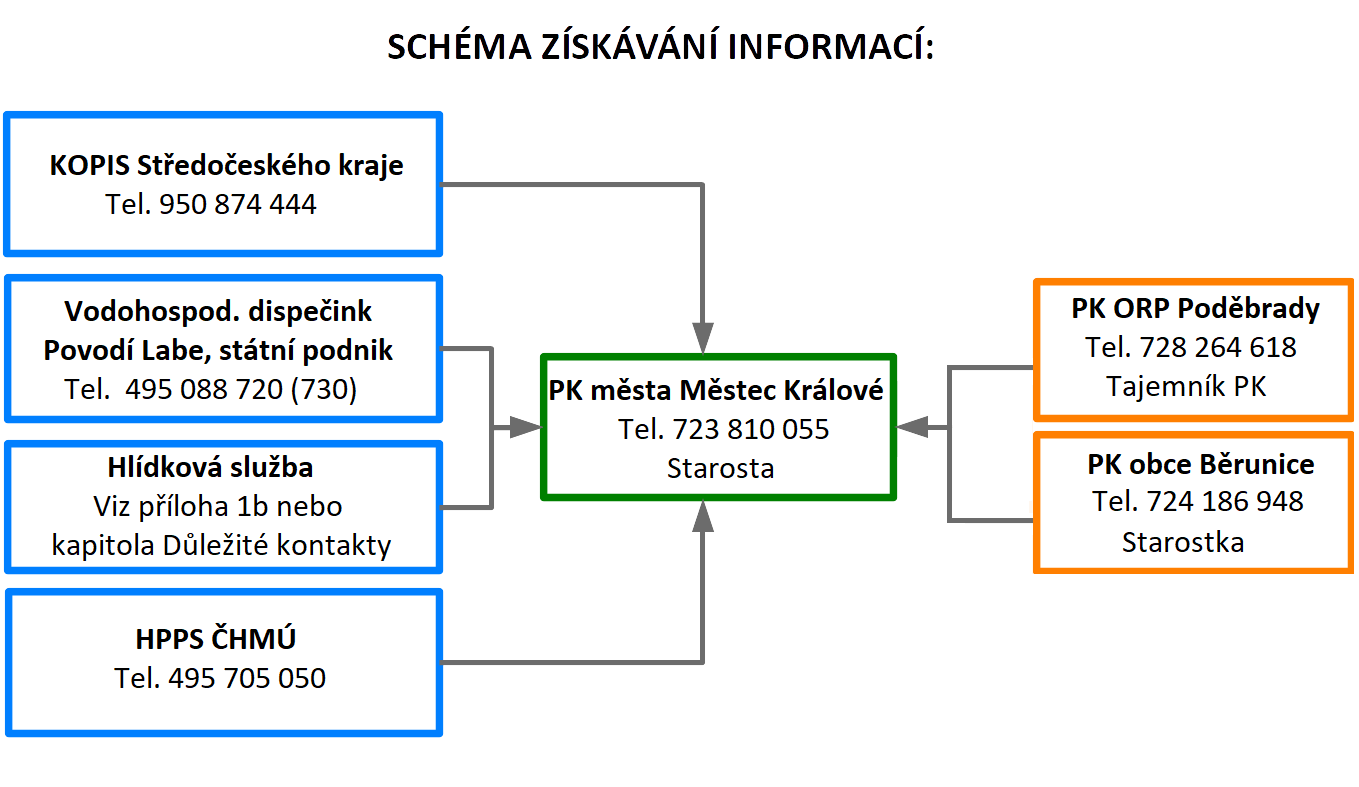 SCHÉMA ZÍSKÁVÁNÍ INFORMACÍ:

KOPIS Středočeského kraje
Tel. 950 874 444

Vodohospod. dispečink
Povodí Labe, státní podnik
Tel. 495 088 720 (730)

Hlídková služba
Viz příloha 1b nebo
kapitola Důležité kontakty

HPPS ČHMÚ
Tel. 495 705 050

PK města Městec Králové
Tel. 723 810 055
Starosta

PK ORP Poděbrady
Tel. 728 264 618
Tajemník PK

PK obce Běrunice
Tel. 724 186 948
Starostka